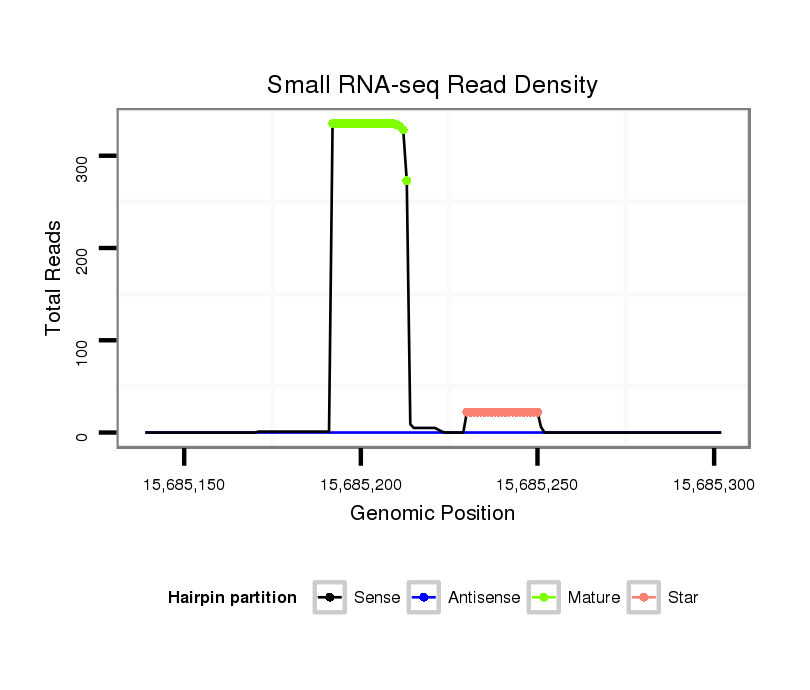 Small RNA-seq Read Density

Total Reads

300
200
100
0

15,685,150
15,685,200
15,685,250
15,685,300

Genomic Position

Hairpin partition
Sense
Antisense
Mature
Star